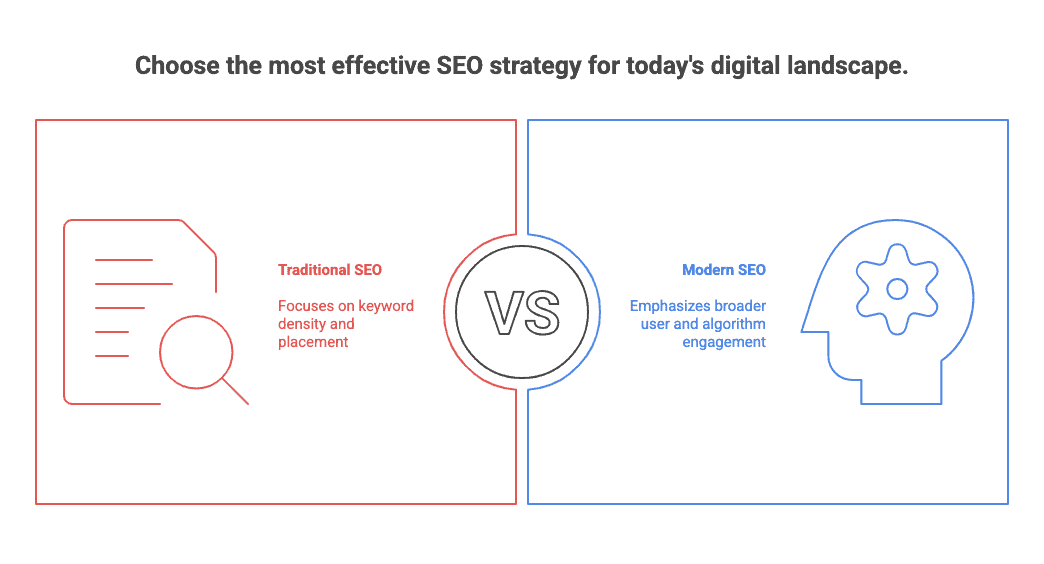 Choose the most effective SEO strategy for today's digital landscape.

Traditional SEO

Focuses on keyword density and placement

VS

Modern SEO

Emphasizes broader user and algorithm engagement